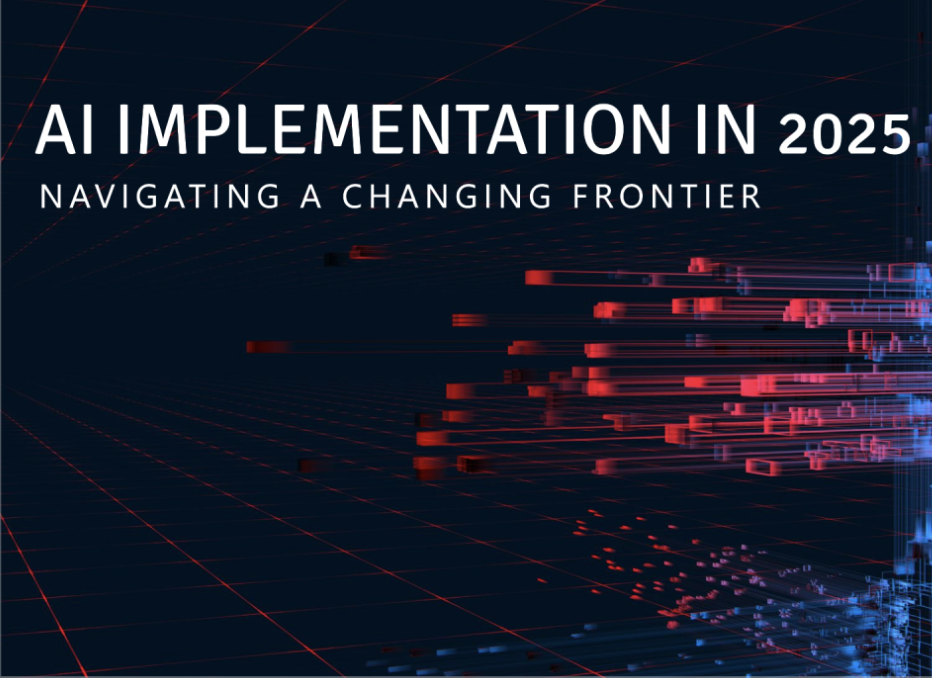 AI IMPLEMENTATION IN 2025
NAVIGATING A CHANGING FRONTIER